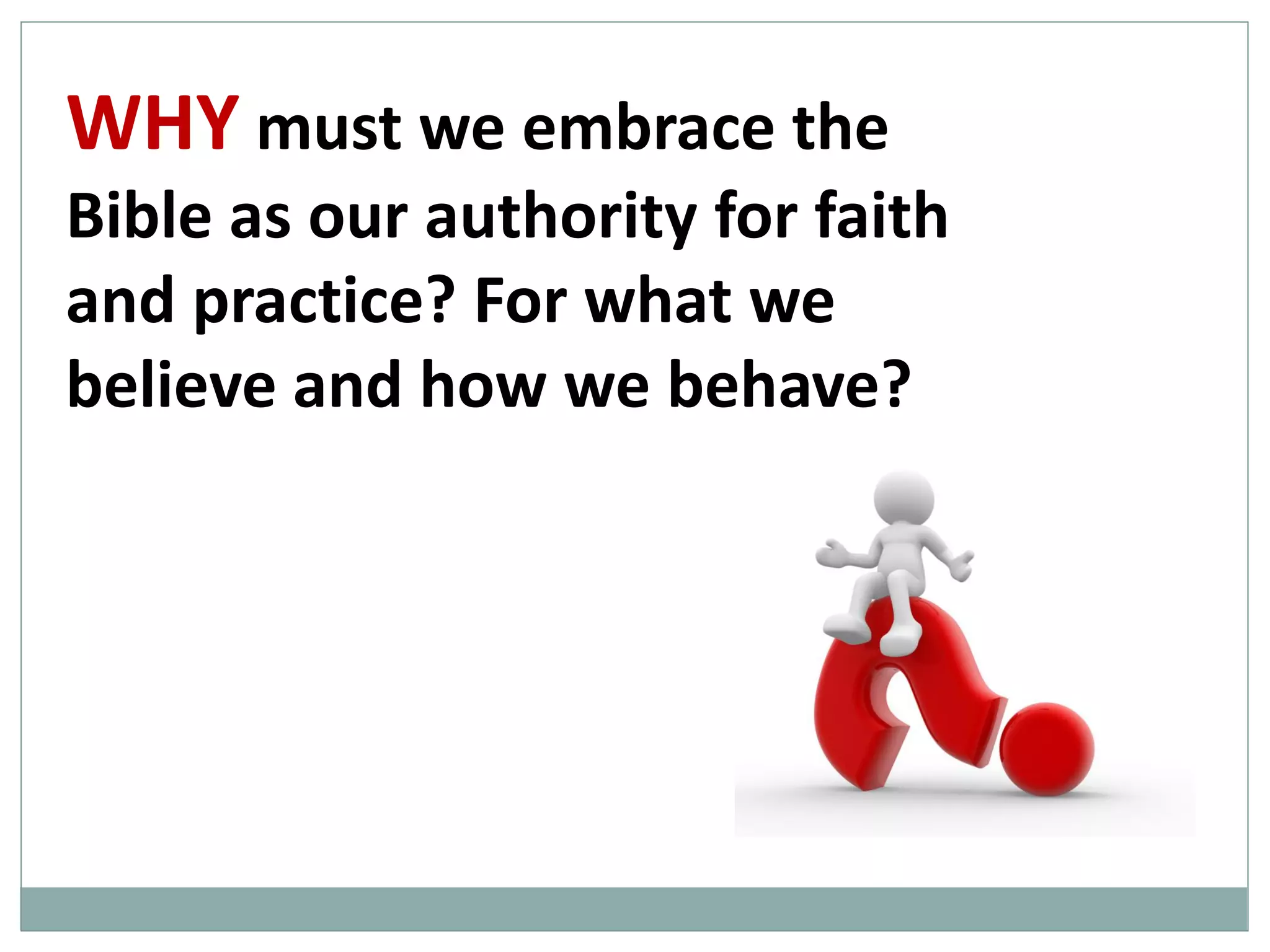 WHY must we embrace the Bible as our authority for faith and practice? For what we believe and how we behave?